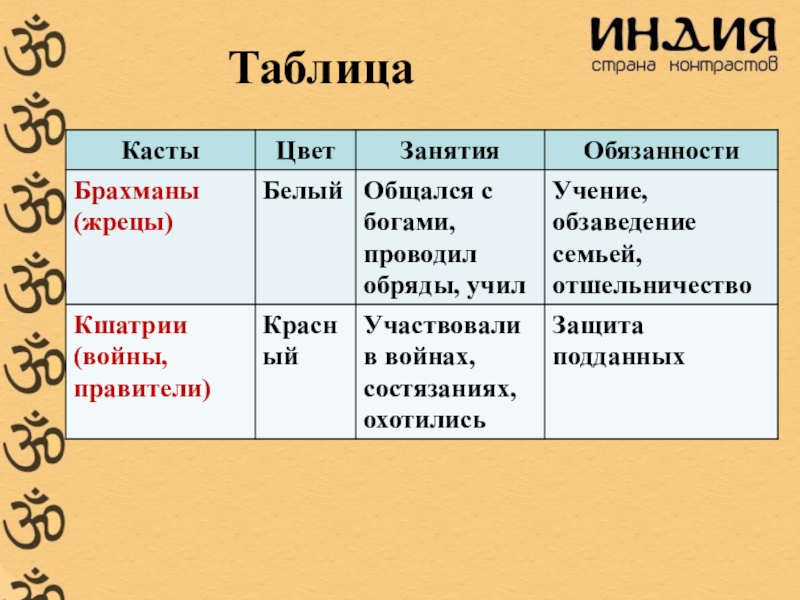 ИНДИЯ
страна контрастов

Таблица

| Касты | Цвет | Занятия | Обязанности |
|---|---|---|---|
| Брахманы (жрецы) | Белый | Общался с богами, проводил обряды, учил | Учение, обзаведение семьей, отшельничество |
| Кшатрии (войны, правители) | Красный | Участвовали в войнах, состязаниях, охотились | Защита подданных |